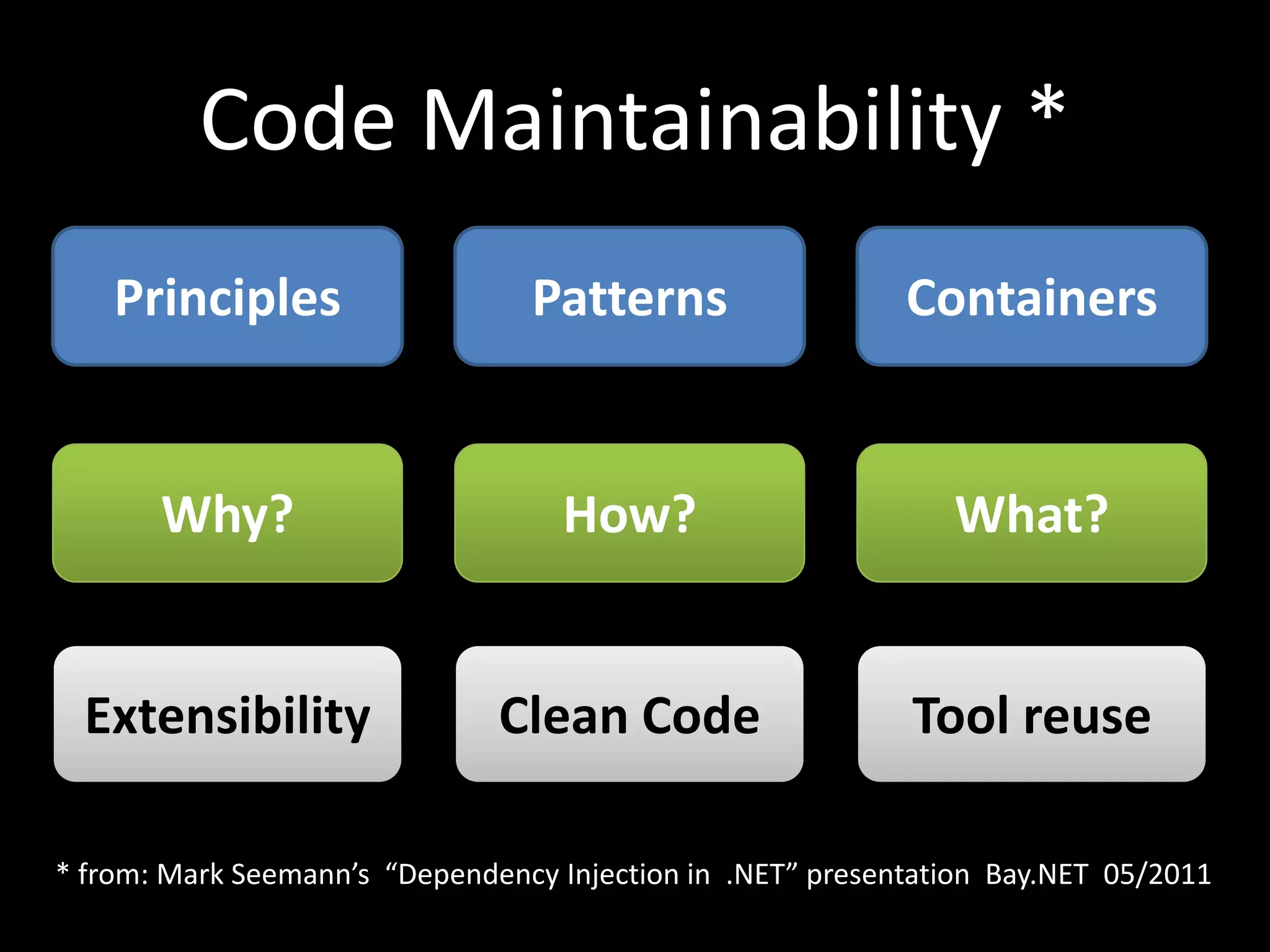 Code Maintainability *

Principles

Patterns

Containers

Why?

How?

What?

Extensibility

Clean Code

Tool reuse

* from: Mark Seemann's "Dependency Injection in .NET" presentation Bay.NET 05/2011